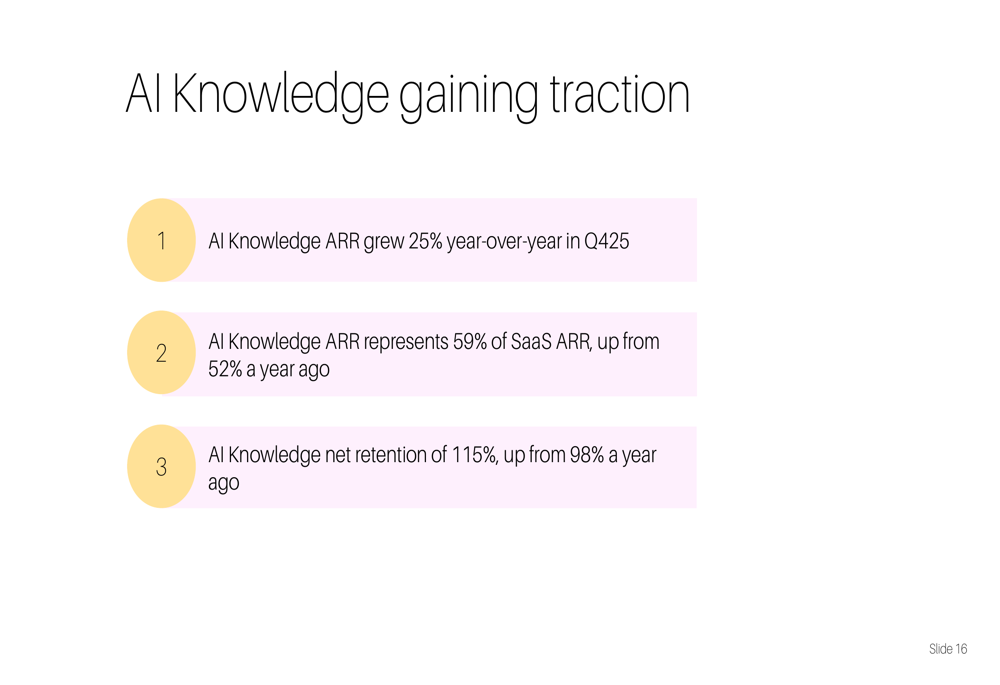 AI Knowledge gaining traction

1 AI Knowledge ARR grew 25% year-over-year in Q425

2 AI Knowledge ARR represents 59% of SaaS ARR, up from 52% a year ago

3 AI Knowledge net retention of 115%, up from 98% a year ago

Slide 16